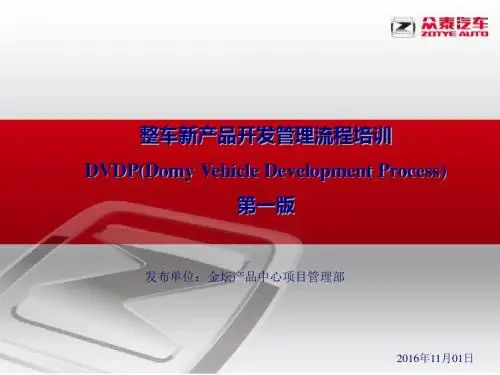 众泰汽车
ZOTYE AUTO

整车新产品开发管理流程培训

DVDP(Domy Vehicle Development Process)

第一版

发布单位：金坛产品中心项目管理部

2016年11月01日